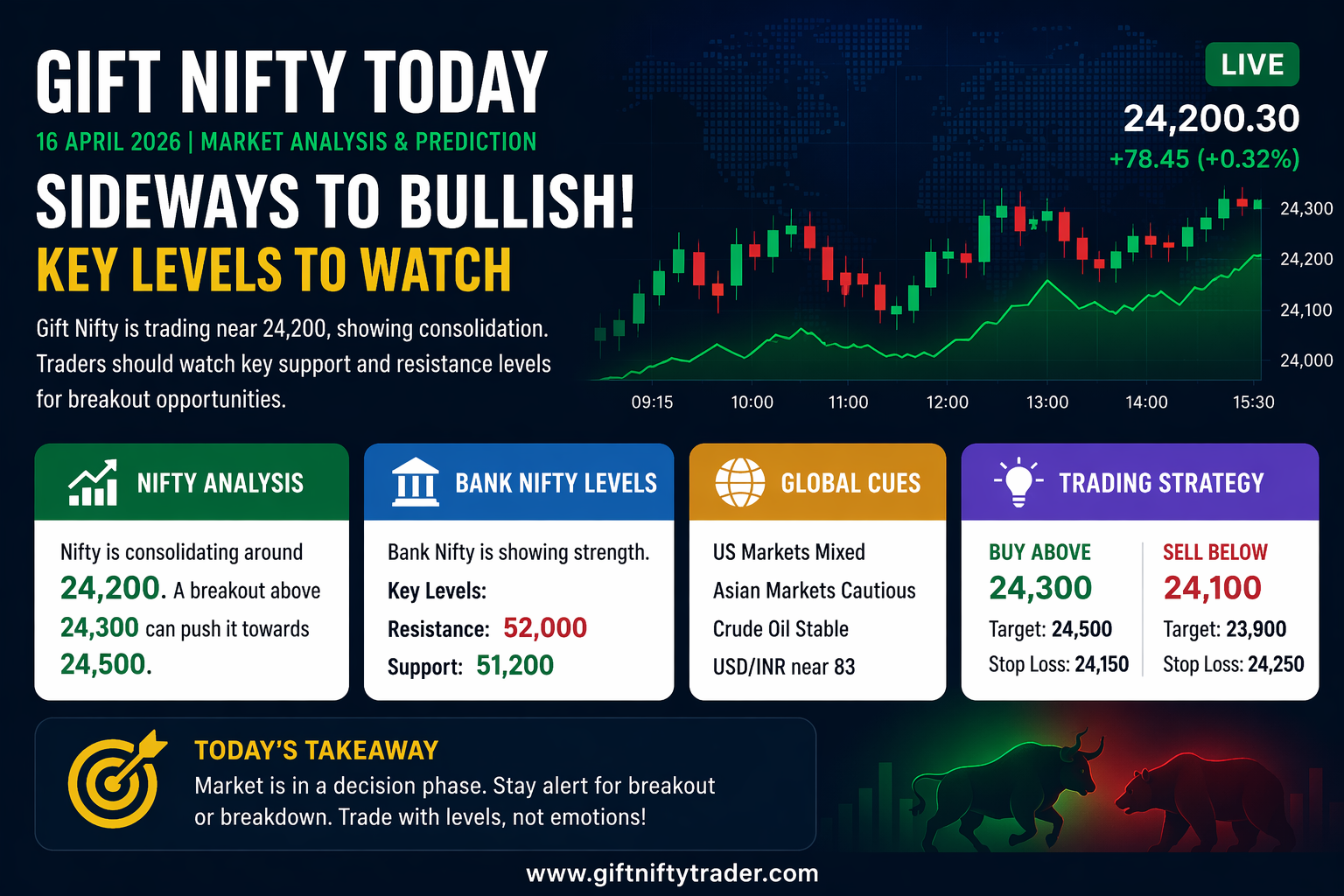 GIFT NIFTY TODAY
16 APRIL 2026 | MARKET ANALYSIS & PREDICTION

SIDEWAYS TO BULLISH!
KEY LEVELS TO WATCH

Gift Nifty is trading near 24,200, showing consolidation. Traders should watch key support and resistance levels for breakout opportunities.

LIVE
24,200.30
+78.45 (+0.32%)

24,300
24,200
24,100
24,000
09:15 10:00 11:00 12:00 13:00 14:00 15:30

NIFTY ANALYSIS
Nifty is consolidating around 24,200. A breakout above 24,300 can push it towards 24,500.

BANK NIFTY LEVELS
Bank Nifty is showing strength.
Key Levels:
Resistance: 52,000
Support: 51,200

GLOBAL CUES
US Markets Mixed
Asian Markets Cautious
Crude Oil Stable
USD/INR near 83

TRADING STRATEGY
BUY ABOVE
24,300
Target: 24,500
Stop Loss: 24,150

SELL BELOW
24,100
Target: 23,900
Stop Loss: 24,250

TODAY'S TAKEAWAY
Market is in a decision phase. Stay alert for breakout or breakdown. Trade with levels, not emotions!

www.giftniftytrader.com